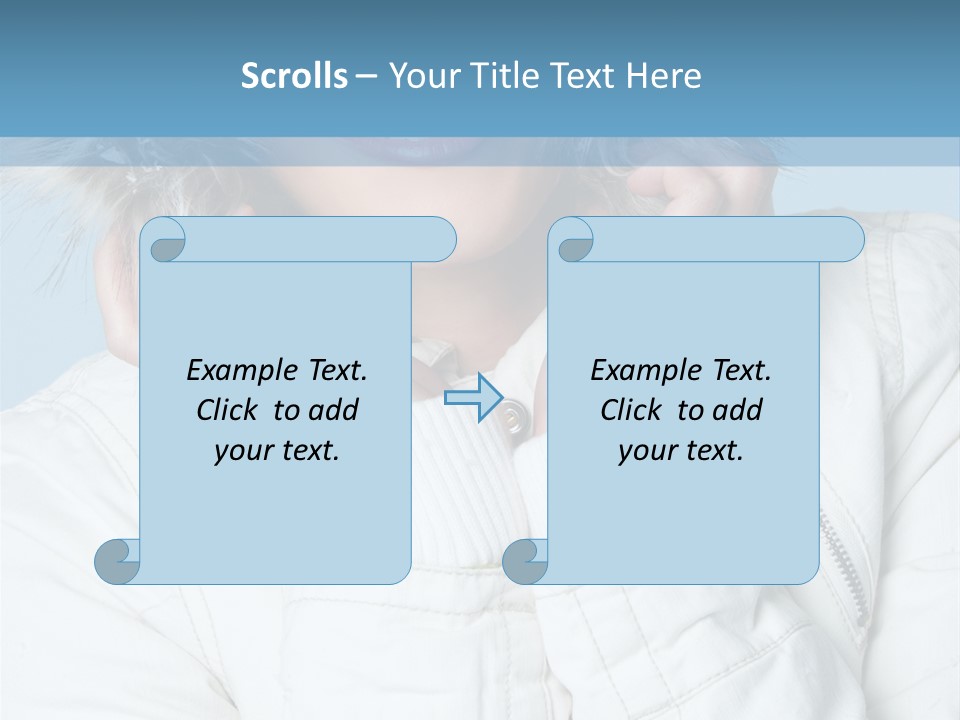 Scrolls – Your Title Text Here

Example Text. Click to add your text.

Example Text. Click to add your text.